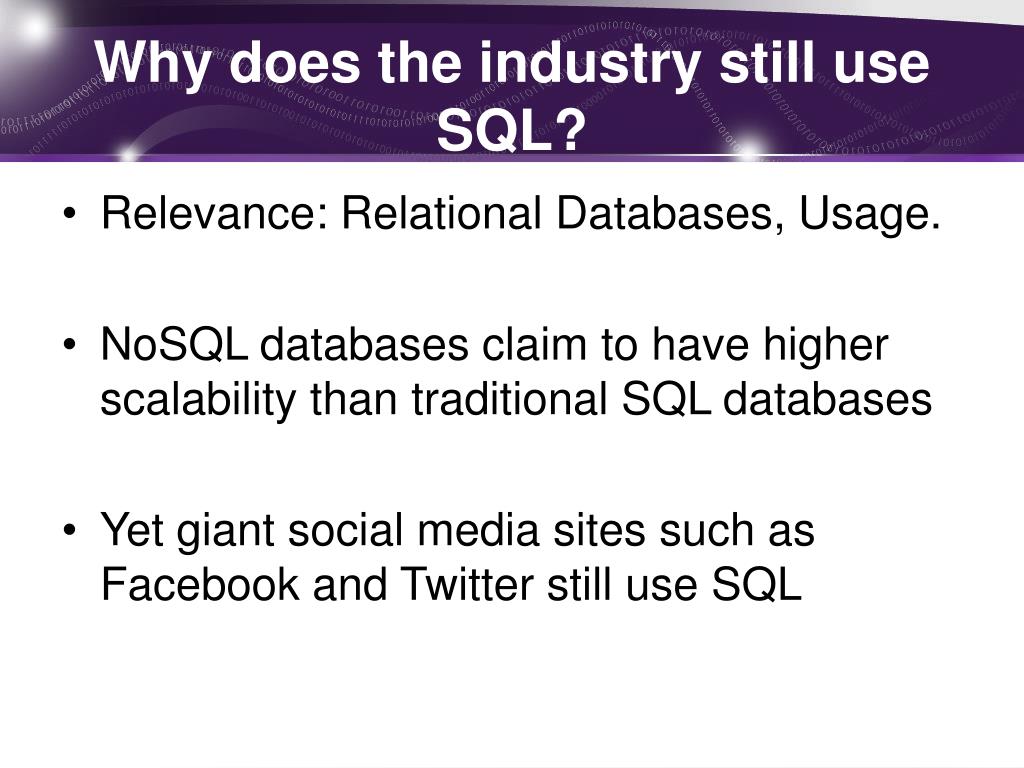 Why does the industry still use SQL?

• Relevance: Relational Databases, Usage.

• NoSQL databases claim to have higher scalability than traditional SQL databases

• Yet giant social media sites such as Facebook and Twitter still use SQL